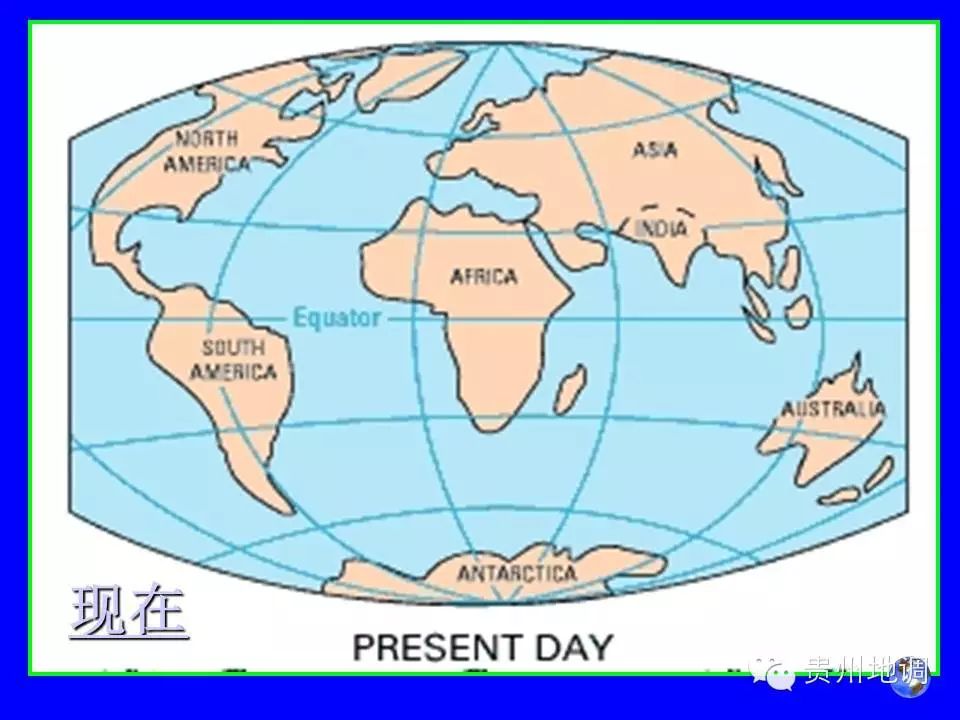 NORTH AMERICA

ASIA

INDIA

AFRICA

Equator

SOUTH AMERICA

AUSTRALIA

ANTARCTICA

现在

PRESENT DAY

贵州地调